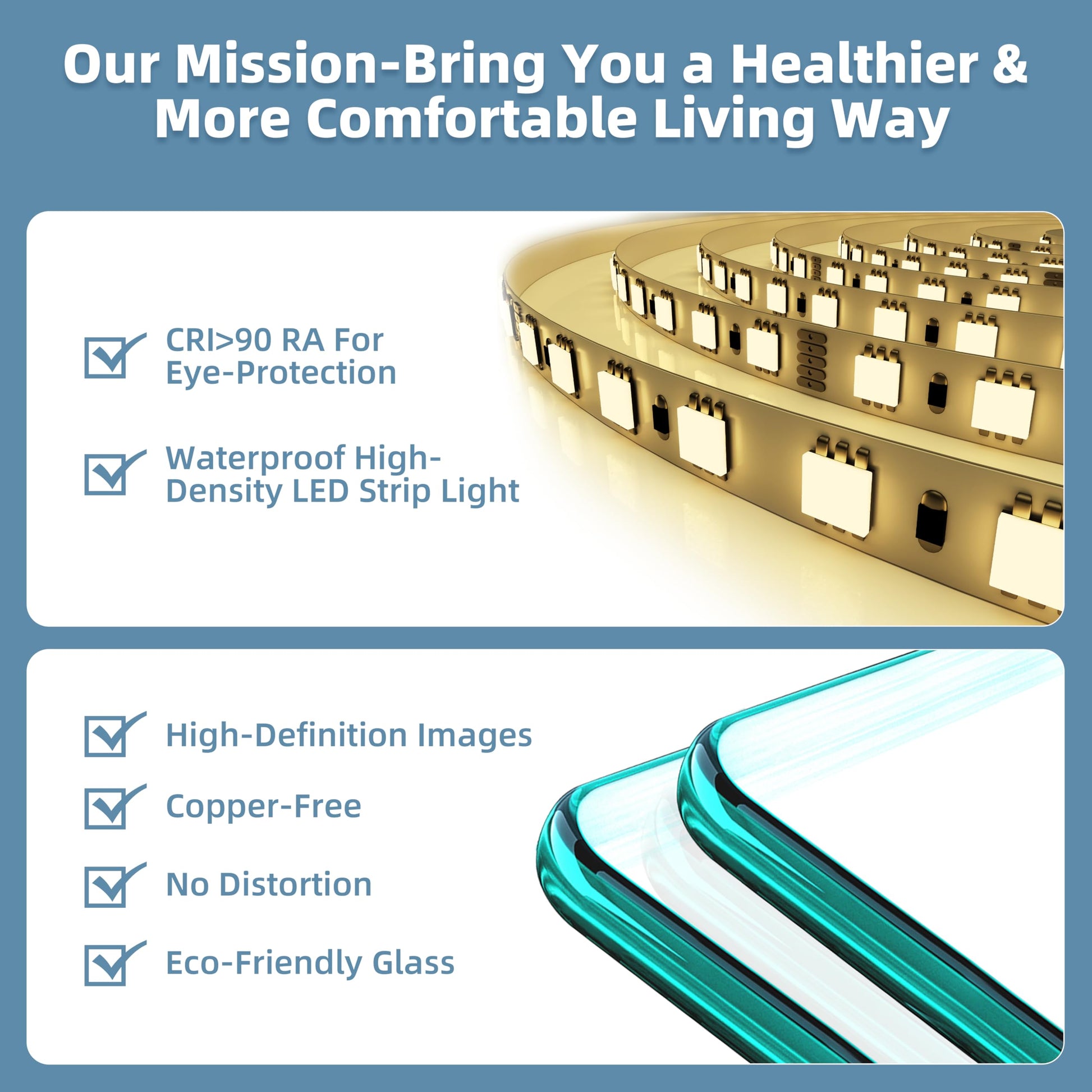 Our Mission-Bring You a Healthier & More Comfortable Living Way

CRI>90 RA For Eye-Protection

Waterproof High-Density LED Strip Light

High-Definition Images

Copper-Free

No Distortion

Eco-Friendly Glass